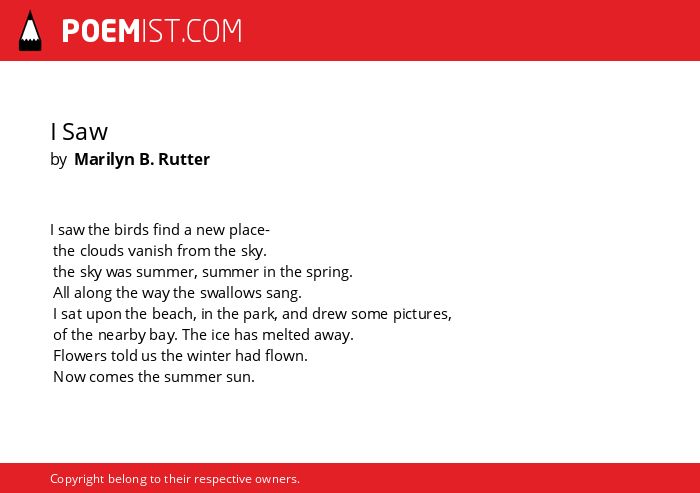 POEMIST.COM

I Saw
by Marilyn B. Rutter

I saw the birds find a new place-
the clouds vanish from the sky.
the sky was summer, summer in the spring.
All along the way the swallows sang.
I sat upon the beach, in the park, and drew some pictures,
of the nearby bay. The ice has melted away.
Flowers told us the winter had flown.
Now comes the summer sun.

Copyright belong to their respective owners.